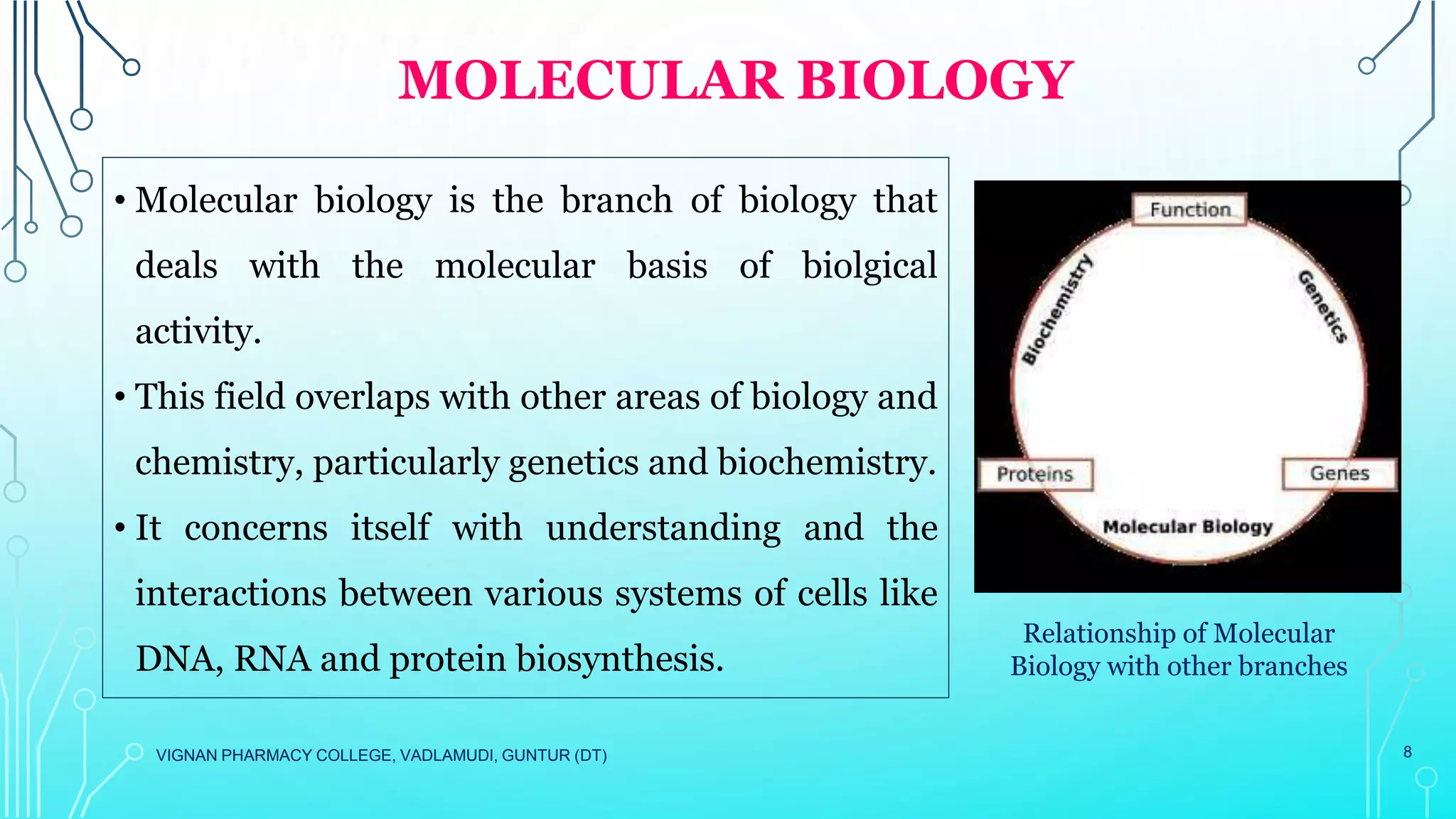 MOLECULAR BIOLOGY

• Molecular biology is the branch of biology that deals with the molecular basis of biolgical activity.

• This field overlaps with other areas of biology and chemistry, particularly genetics and biochemistry.

• It concerns itself with understanding and the interactions between various systems of cells like DNA, RNA and protein biosynthesis.

Function
Biochemistry
Genetics
Proteins
Genes
Molecular Biology

Relationship of Molecular Biology with other branches

VIGNAN PHARMACY COLLEGE, VADLAMUDI, GUNTUR (DT)

8